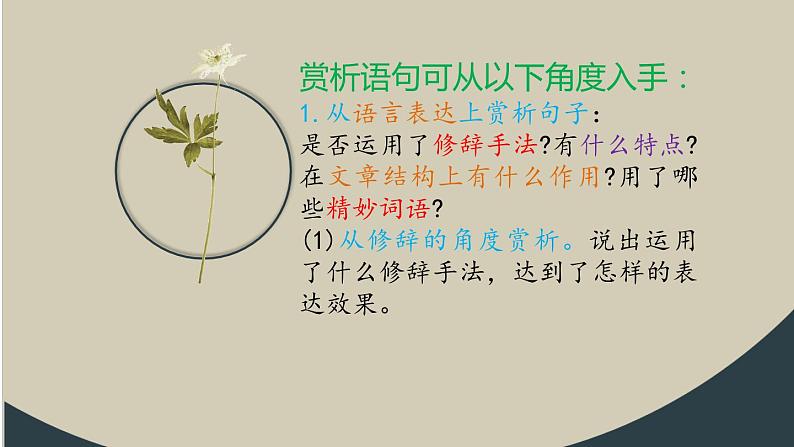 赏析语句可从以下角度入手：
1. 从语言表达上赏析句子：
是否运用了修辞手法?有什么特点?在文章结构上有什么作用?用了哪些精妙词语?
(1) 从修辞的角度赏析。说出运用了什么修辞手法，达到了怎样的表达效果。